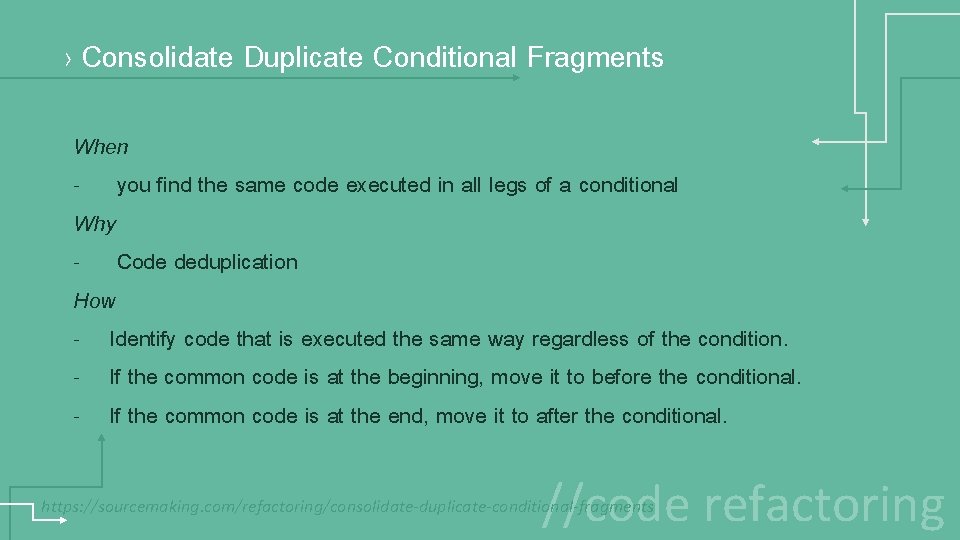 › Consolidate Duplicate Conditional Fragments

When

- you find the same code executed in all legs of a conditional

Why

- Code deduplication

How

- Identify code that is executed the same way regardless of the condition.

- If the common code is at the beginning, move it to before the conditional.

- If the common code is at the end, move it to after the conditional.

https://sourcemaking.com/refactoring/consolidate-duplicate-conditional-fragments

//code refactoring